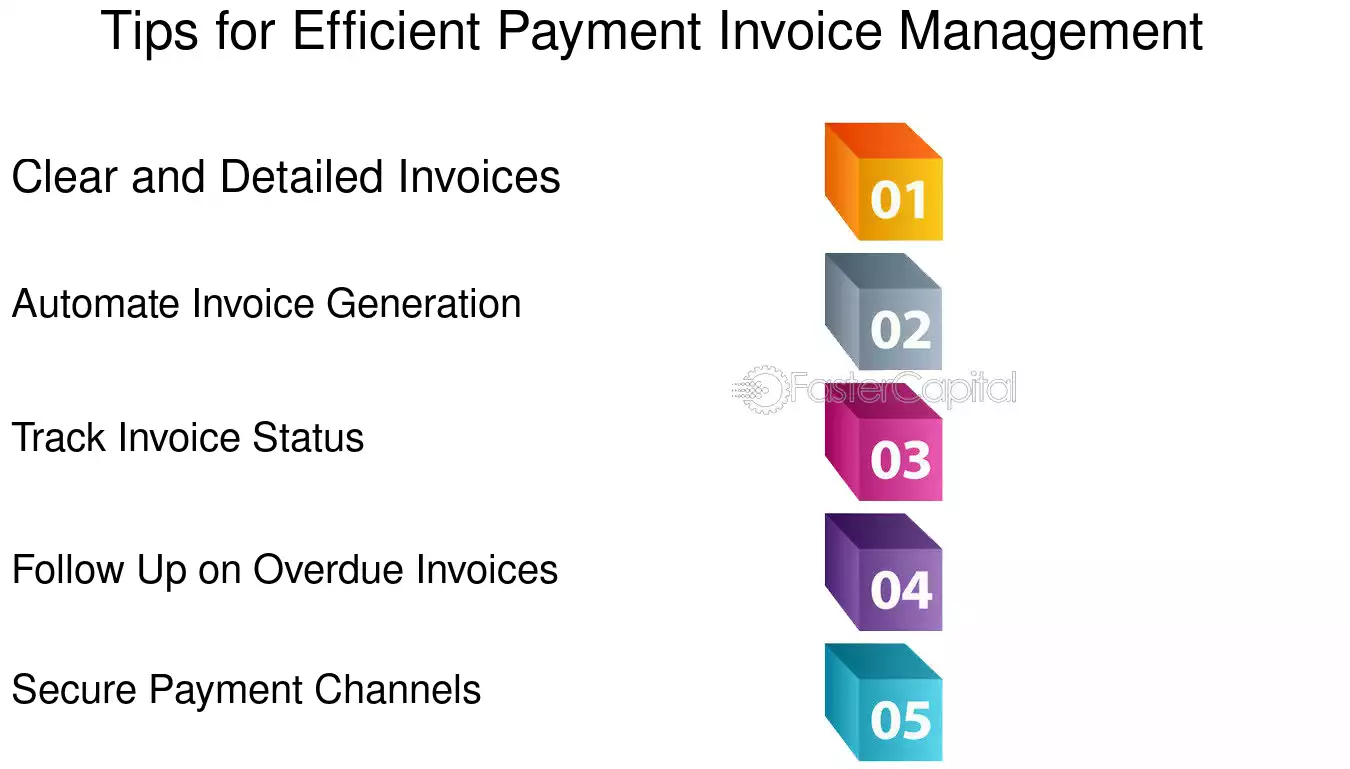 Tips for Efficient Payment Invoice Management

Clear and Detailed Invoices

01

Automate Invoice Generation

02

FasterCapital

Track Invoice Status

03

Follow Up on Overdue Invoices

04

Secure Payment Channels

05